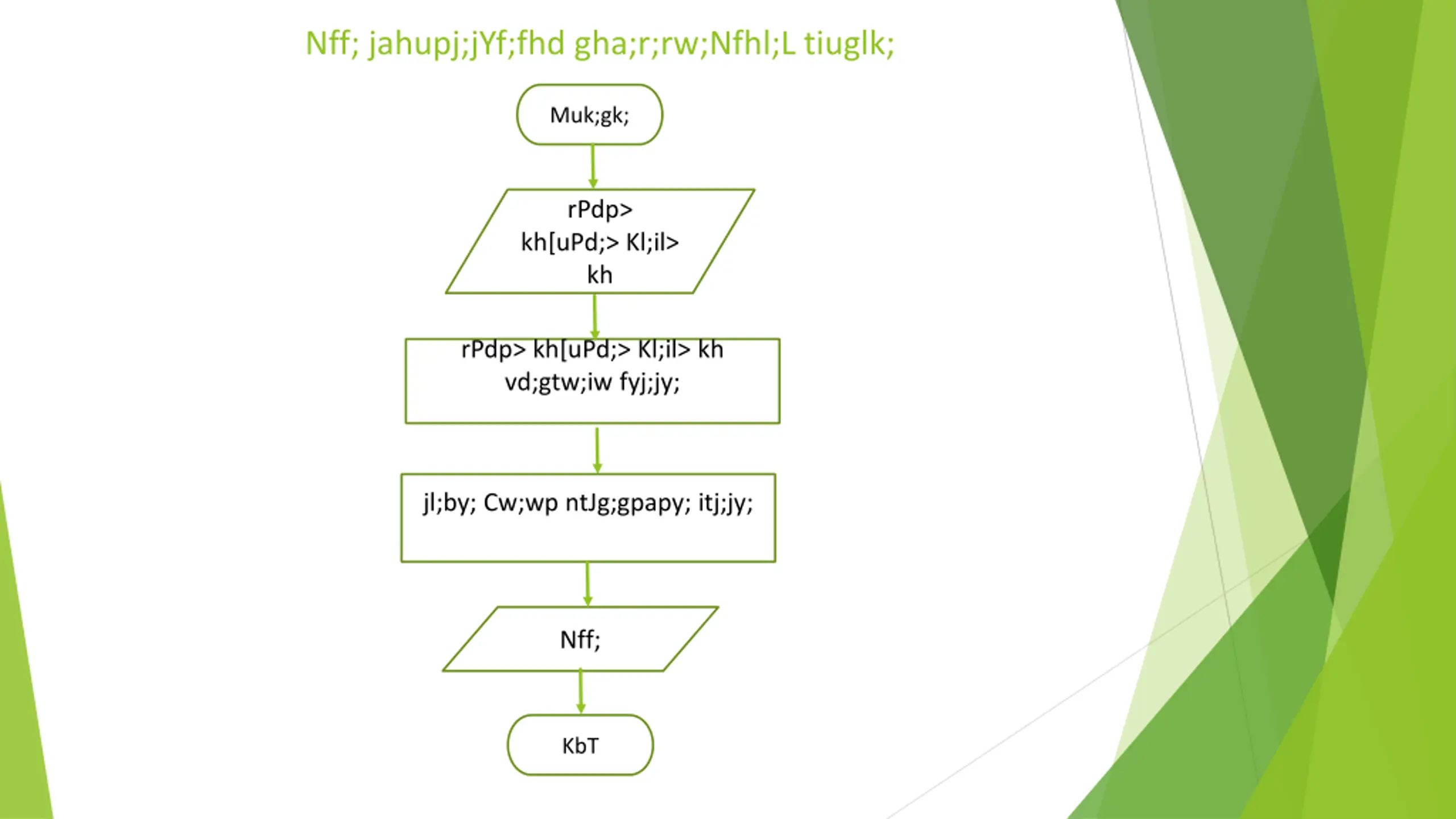 Nff; jahupj;jYf;fhd gha;r;rw;Nfhl;L tiuglk;

Muk;gk;

rPdp> kh[uPd;> Kl;il> kh

rPdp> kh[uPd;> Kl;il> kh vd;gtw;iw fyj;jy;

jl;by; Cw;wp ntJg;gpapy; itj;jy;

Nff;

KbT